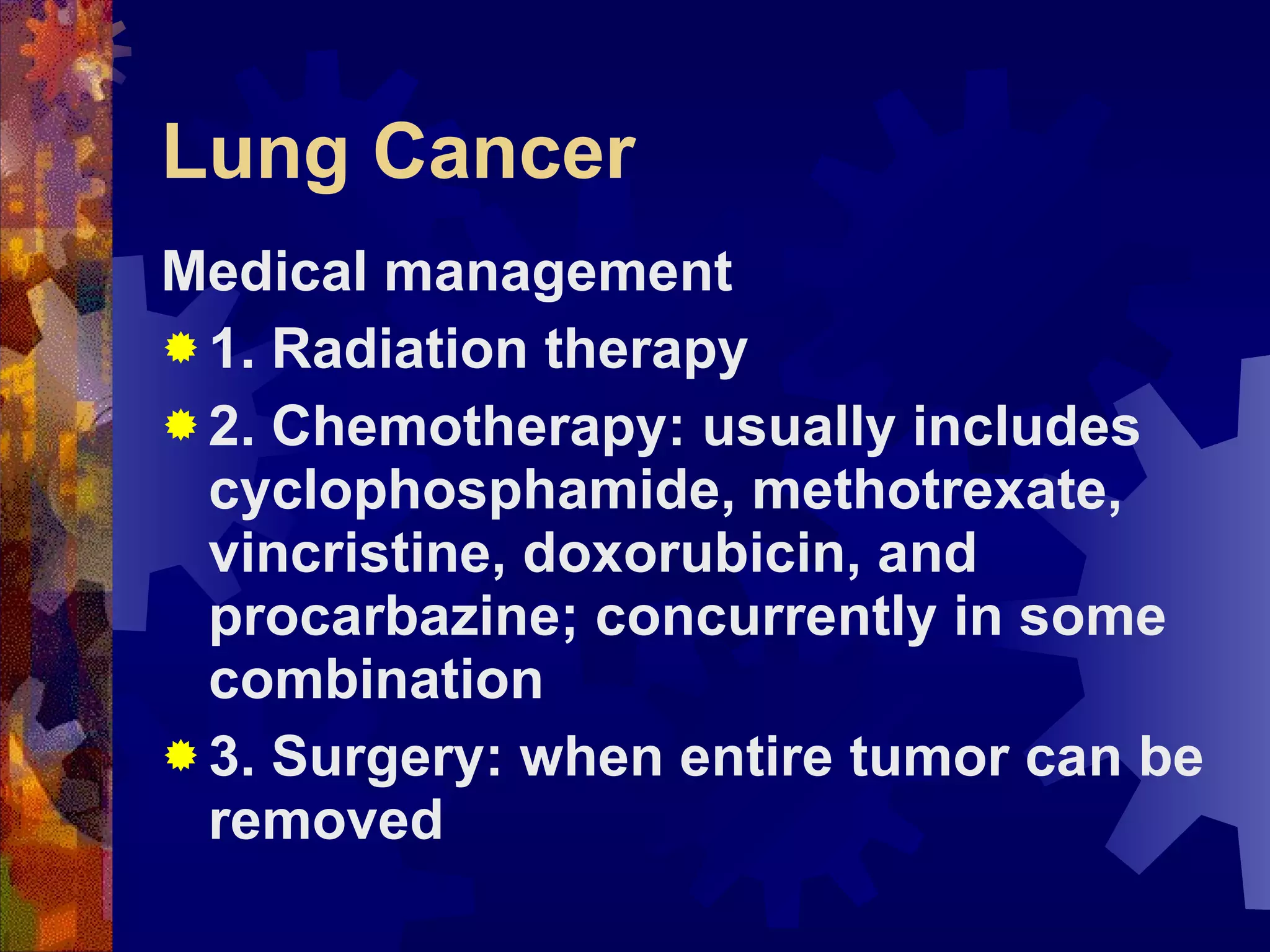 Lung Cancer

Medical management

1. Radiation therapy

2. Chemotherapy: usually includes cyclophosphamide, methotrexate, vincristine, doxorubicin, and procarbazine; concurrently in some combination

3. Surgery: when entire tumor can be removed